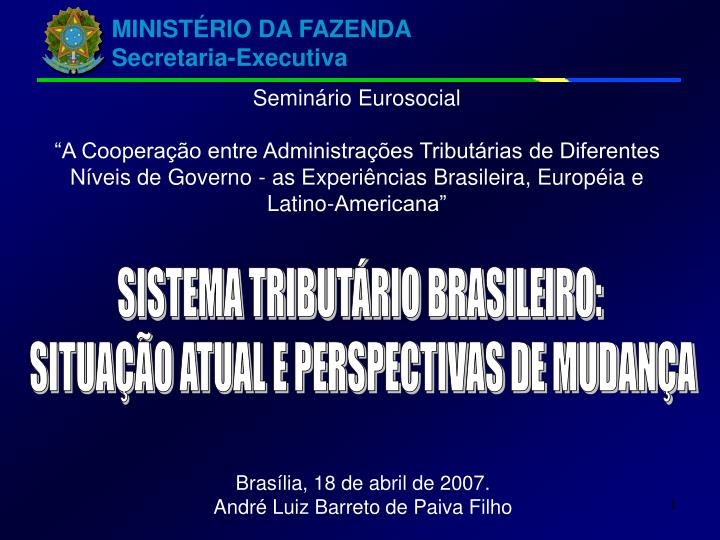 MINISTÉRIO DA FAZENDA
Secretaria-Executiva

Seminário Eurosocial

“A Cooperação entre Administrações Tributárias de Diferentes Níveis de Governo - as Experiências Brasileira, Européia e Latino-Americana”

SISTEMA TRIBUTÁRIO BRASILEIRO:
SITUAÇÃO ATUAL E PERSPECTIVAS DE MUDANÇA

Brasília, 18 de abril de 2007.
André Luiz Barreto de Paiva Filho

1